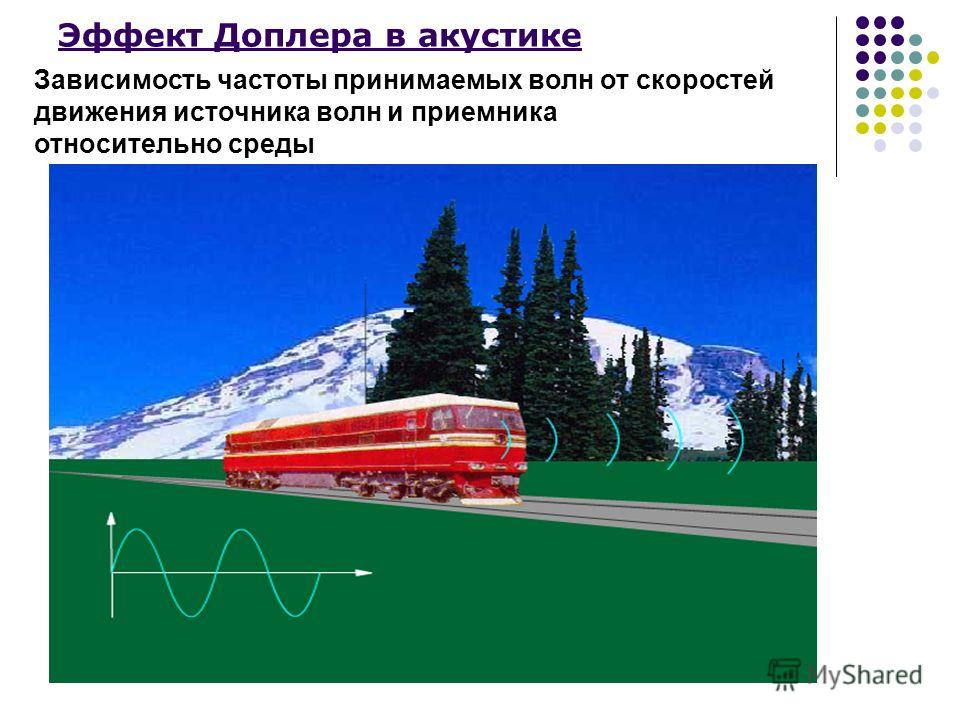 Эффект Доплера в акустике

Зависимость частоты принимаемых волн от скоростей движения источника волн и приемника относительно среды

MyShared